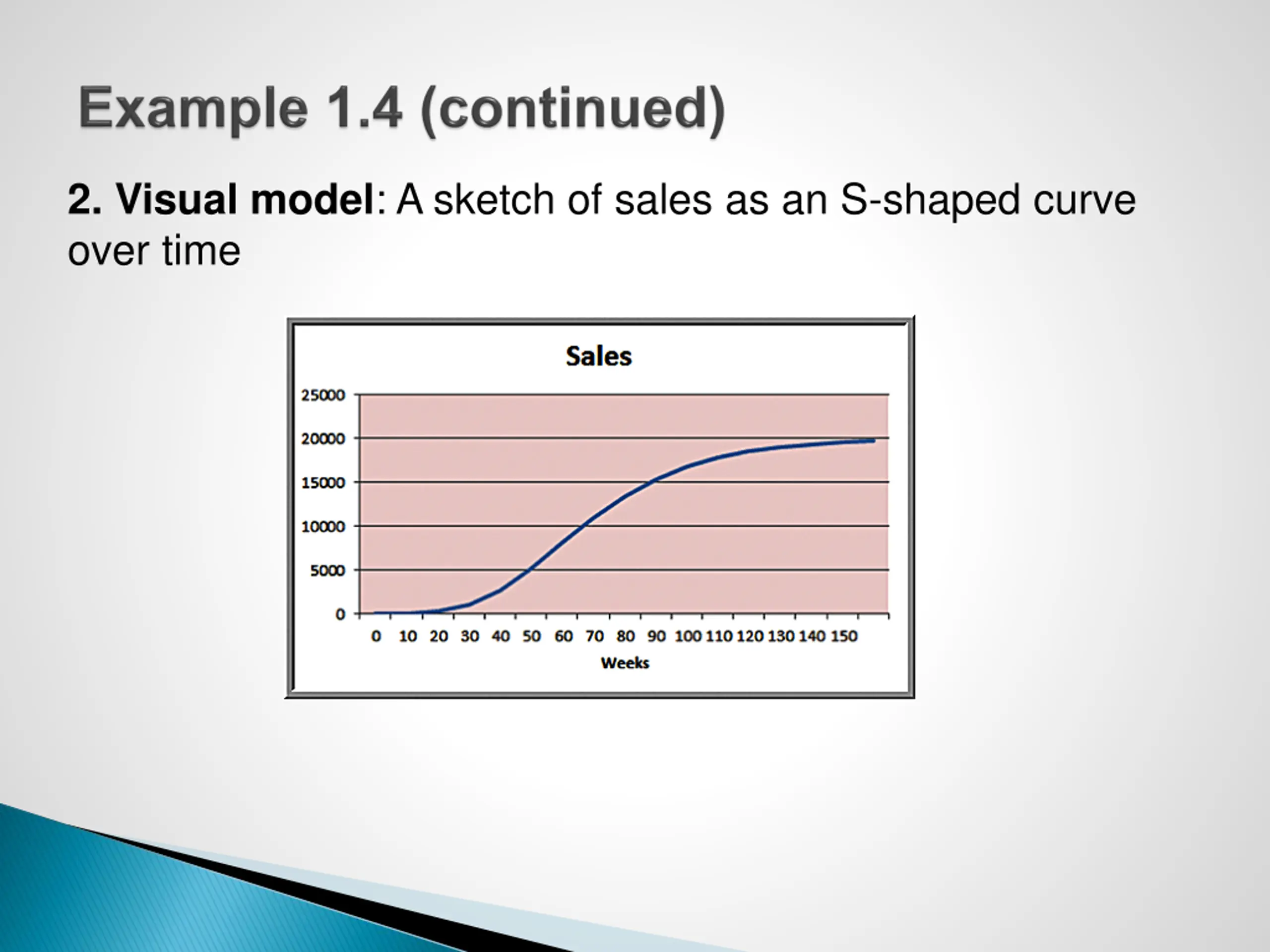 Example 1.4 (continued)

2. Visual model: A sketch of sales as an S-shaped curve over time

Sales

25000
20000
15000
10000
5000
0

0 10 20 30 40 50 60 70 80 90 100 110 120 130 140 150

Weeks